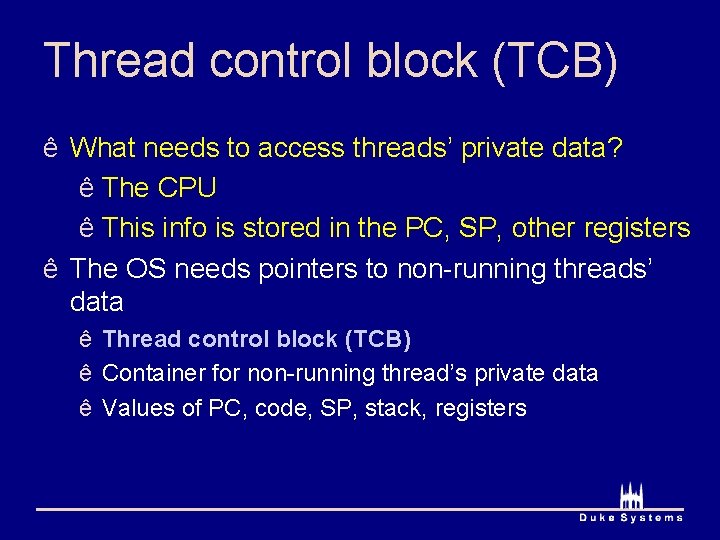 Thread control block (TCB)

ê What needs to access threads' private data?

ê The CPU

ê This info is stored in the PC, SP, other registers

ê The OS needs pointers to non-running threads' data

ê Thread control block (TCB)

ê Container for non-running thread's private data

ê Values of PC, code, SP, stack, registers

Duke Systems